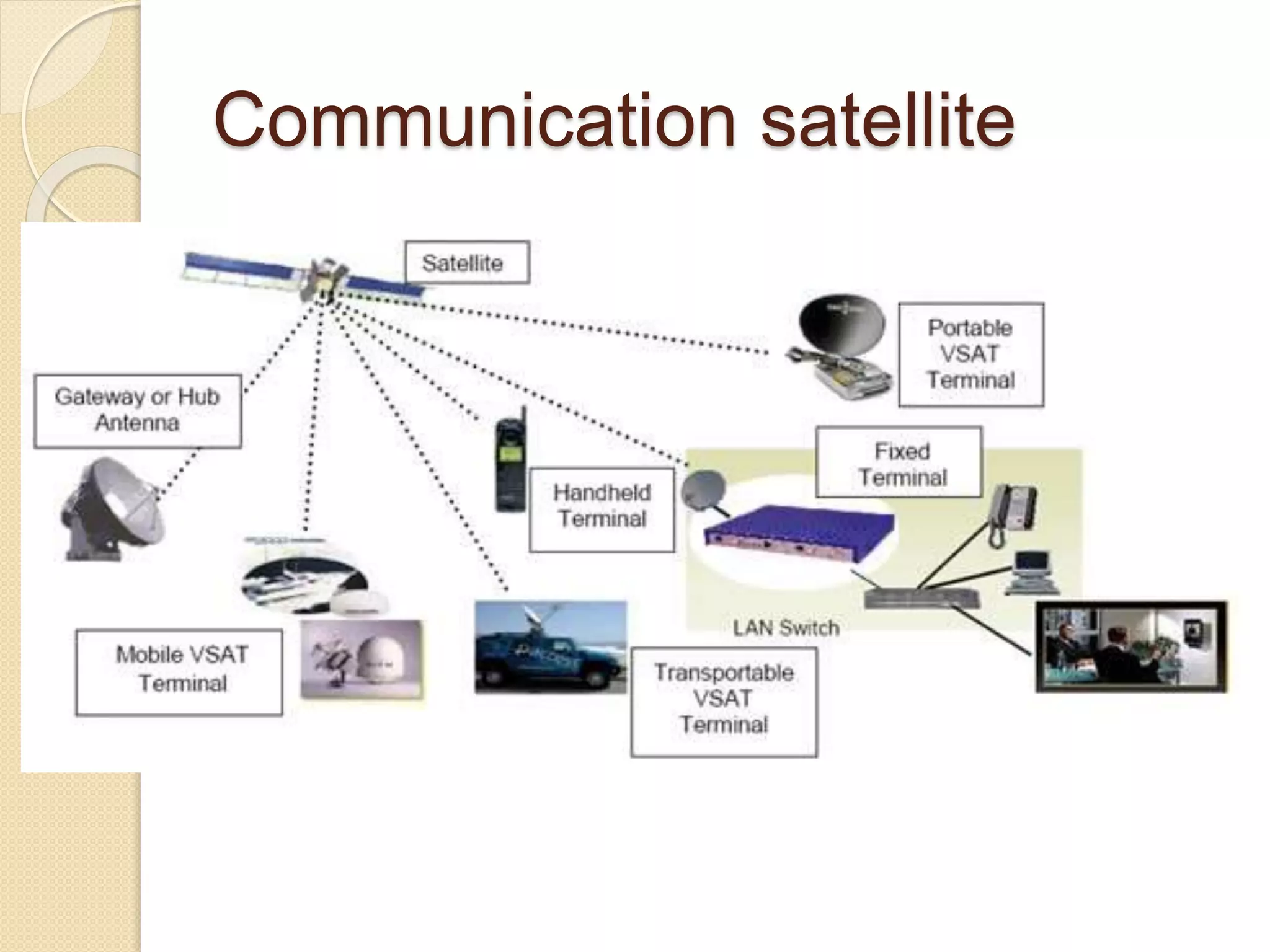 Communication satellite

Satellite

Portable VSAT Terminal

Gateway or Hub Antenna

Fixed Terminal

Handheld Terminal

LAN Switch

Mobile VSAT Terminal

Transportable VSAT Terminal